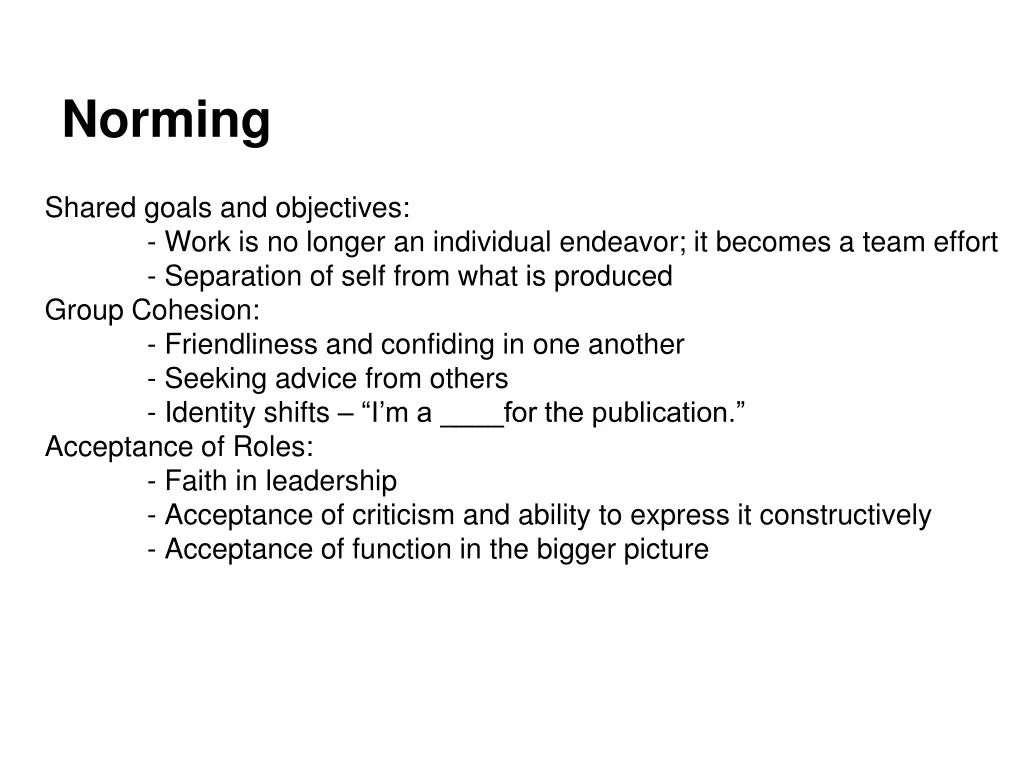 Norming

Shared goals and objectives:

- Work is no longer an individual endeavor; it becomes a team effort
- Separation of self from what is produced

Group Cohesion:

- Friendliness and confiding in one another
- Seeking advice from others
- Identity shifts – "I'm a ____for the publication."

Acceptance of Roles:

- Faith in leadership
- Acceptance of criticism and ability to express it constructively
- Acceptance of function in the bigger picture